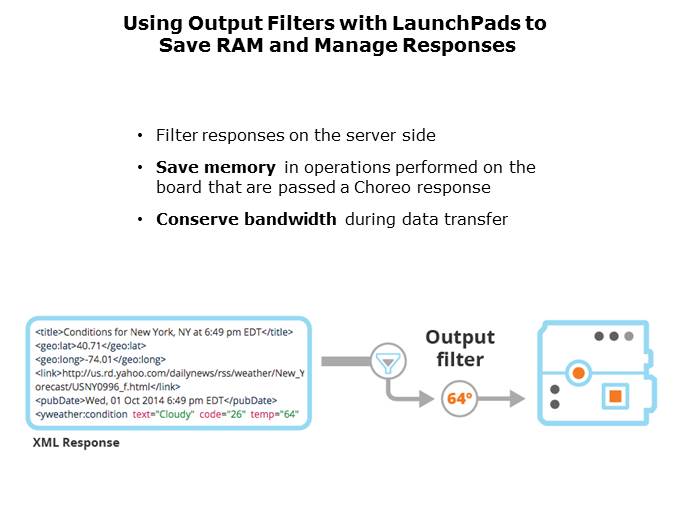 Using Output Filters with LaunchPads to Save RAM and Manage Responses

• Filter responses on the server side
• **Save memory** in operations performed on the board that are passed a Choreo response
• **Conserve bandwidth** during data transfer

<title>Conditions for New York, NY at 6:49 pm EDT</title>
<geo:lat>40.71</geo:lat>
<geo:long>-74.01</geo:long>
<link>http://us.rd.yahoo.com/dailynews/rss/weather/New_Y
orecast/USNY0996_f.html</link>
<pubDate>Wed, 01 Oct 2014 6:49 pm EDT</pubDate>
<yweather:condition text="Cloudy" code="26" temp="64"

XML Response

Output filter

64°